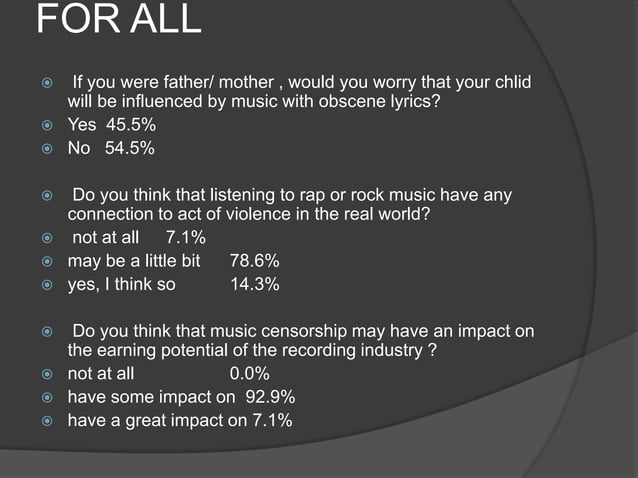 FOR ALL

If you were father/ mother , would you worry that your chlid will be influenced by music with obscene lyrics?
Yes 45.5%
No 54.5%

Do you think that listening to rap or rock music have any connection to act of violence in the real world?
not at all 7.1%
may be a little bit 78.6%
yes, I think so 14.3%

Do you think that music censorship may have an impact on the earning potential of the recording industry ?
not at all 0.0%
have some impact on 92.9%
have a great impact on 7.1%